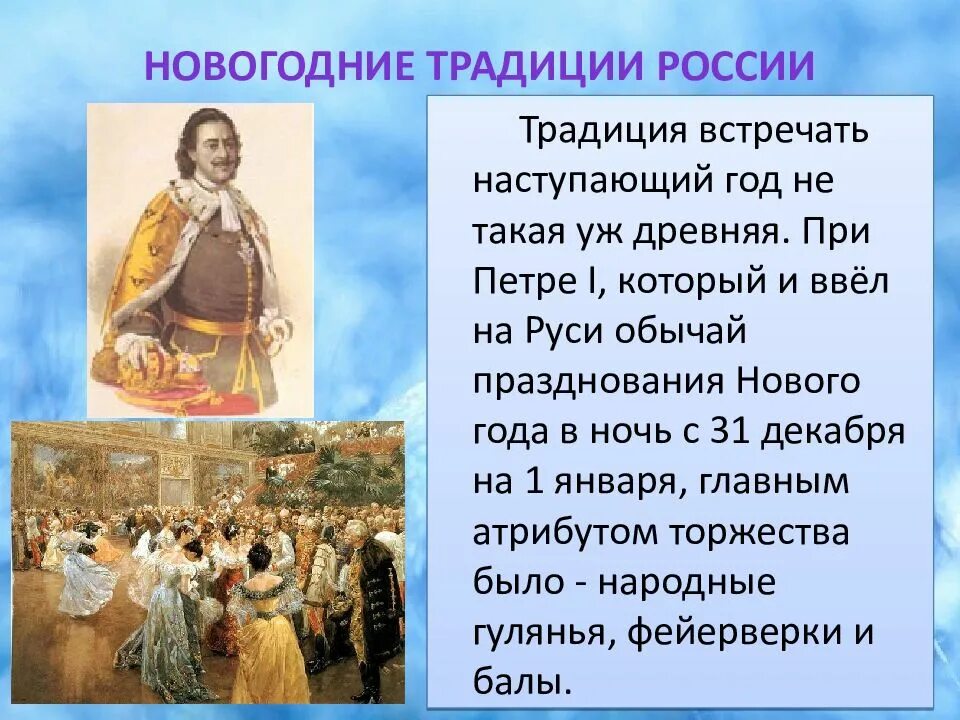 НОВОГОДНИЕ ТРАДИЦИИ РОССИИ

Традиция встречать наступающий год не такая уж древняя. При Петре I, который и ввёл на Руси обычай празднования Нового года в ночь с 31 декабря на 1 января, главным атрибутом торжества было - народные гулянья, фейерверки и балы.